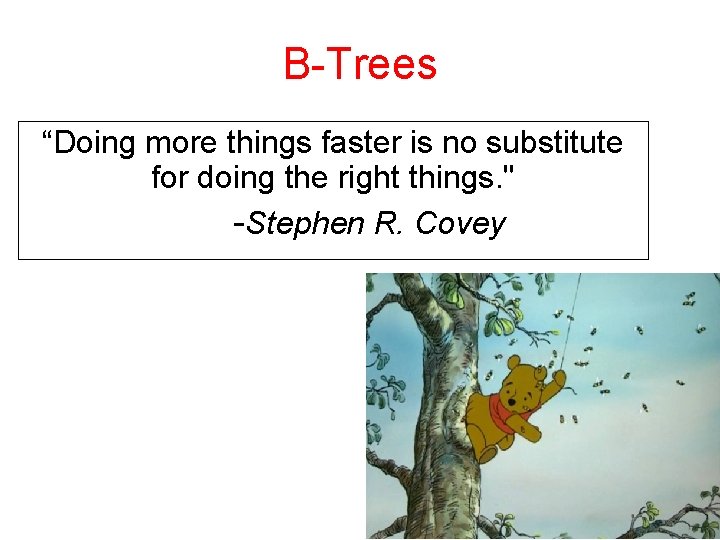 B-Trees

“Doing more things faster is no substitute for doing the right things."

-Stephen R. Covey